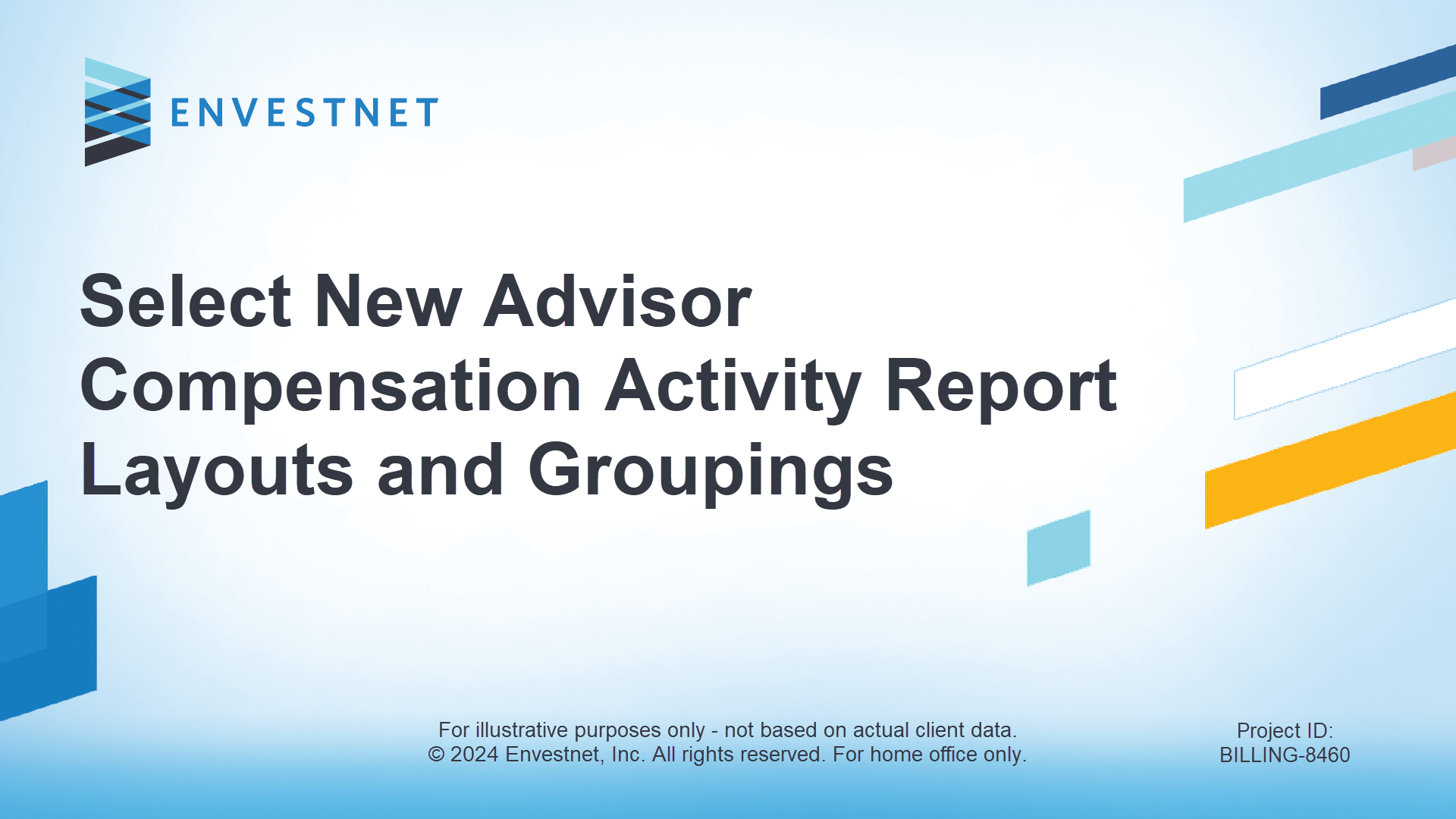 ENVESTNET

Select New Advisor Compensation Activity Report Layouts and Groupings

For illustrative purposes only - not based on actual client data.
© 2024 Envestnet, Inc. All rights reserved. For home office only.

Project ID:
BILLING-8460